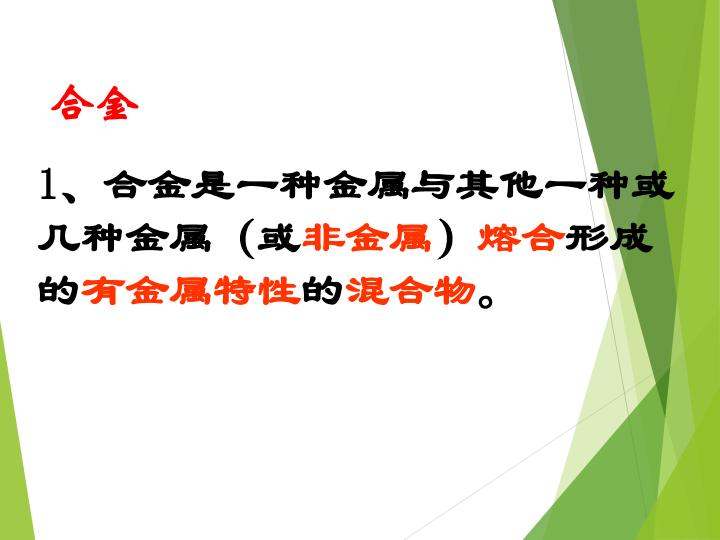 合金

1、合金是一种金属与其他一种或几种金属（或非金属）熔合形成的有金属特性的混合物。